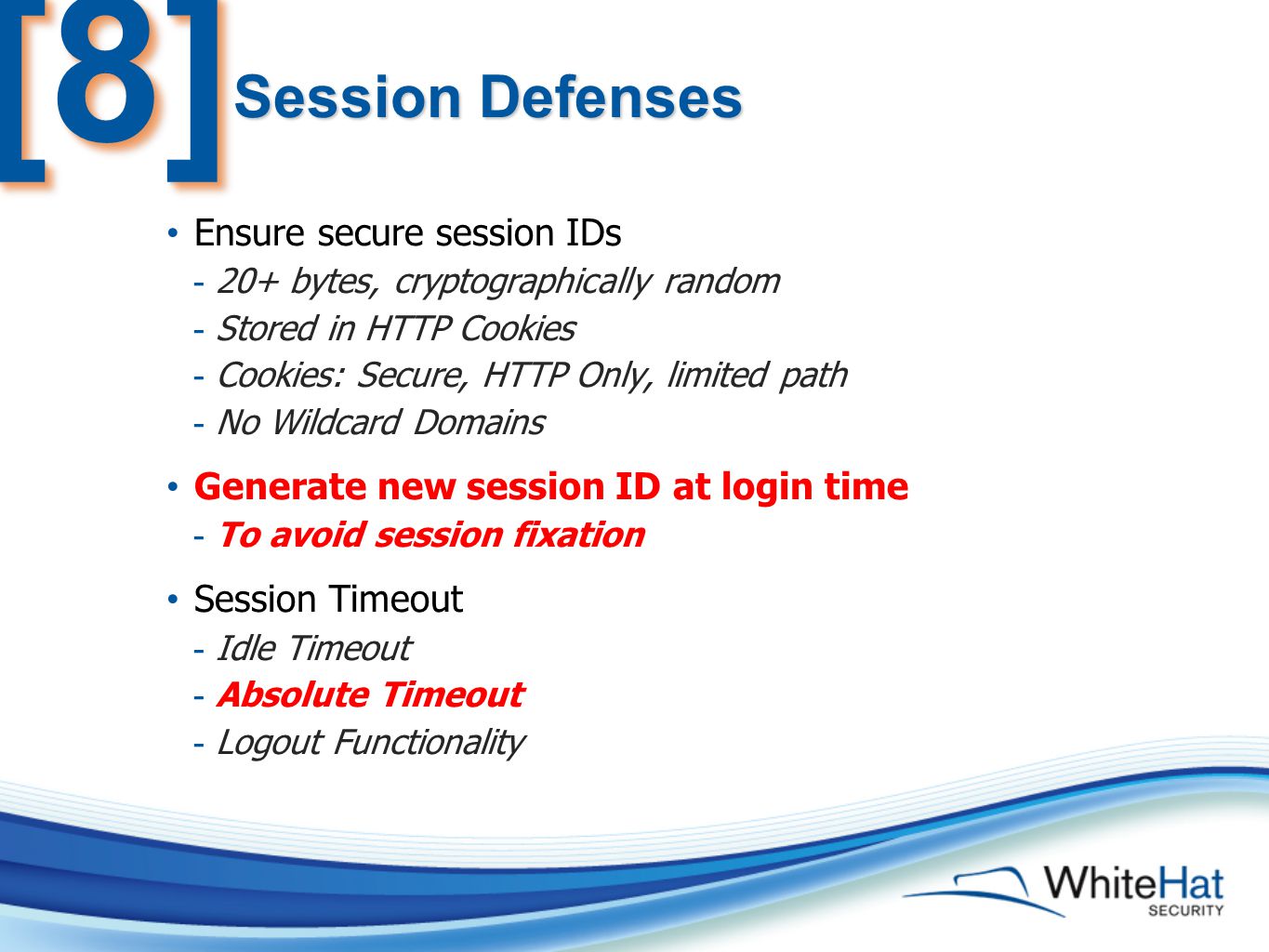 [8] Session Defenses

• Ensure secure session IDs
- 20+ bytes, cryptographically random
- Stored in HTTP Cookies
- Cookies: Secure, HTTP Only, limited path
- No Wildcard Domains

• Generate new session ID at login time
- To avoid session fixation

• Session Timeout
- Idle Timeout
- Absolute Timeout
- Logout Functionality

WhiteHat SECURITY